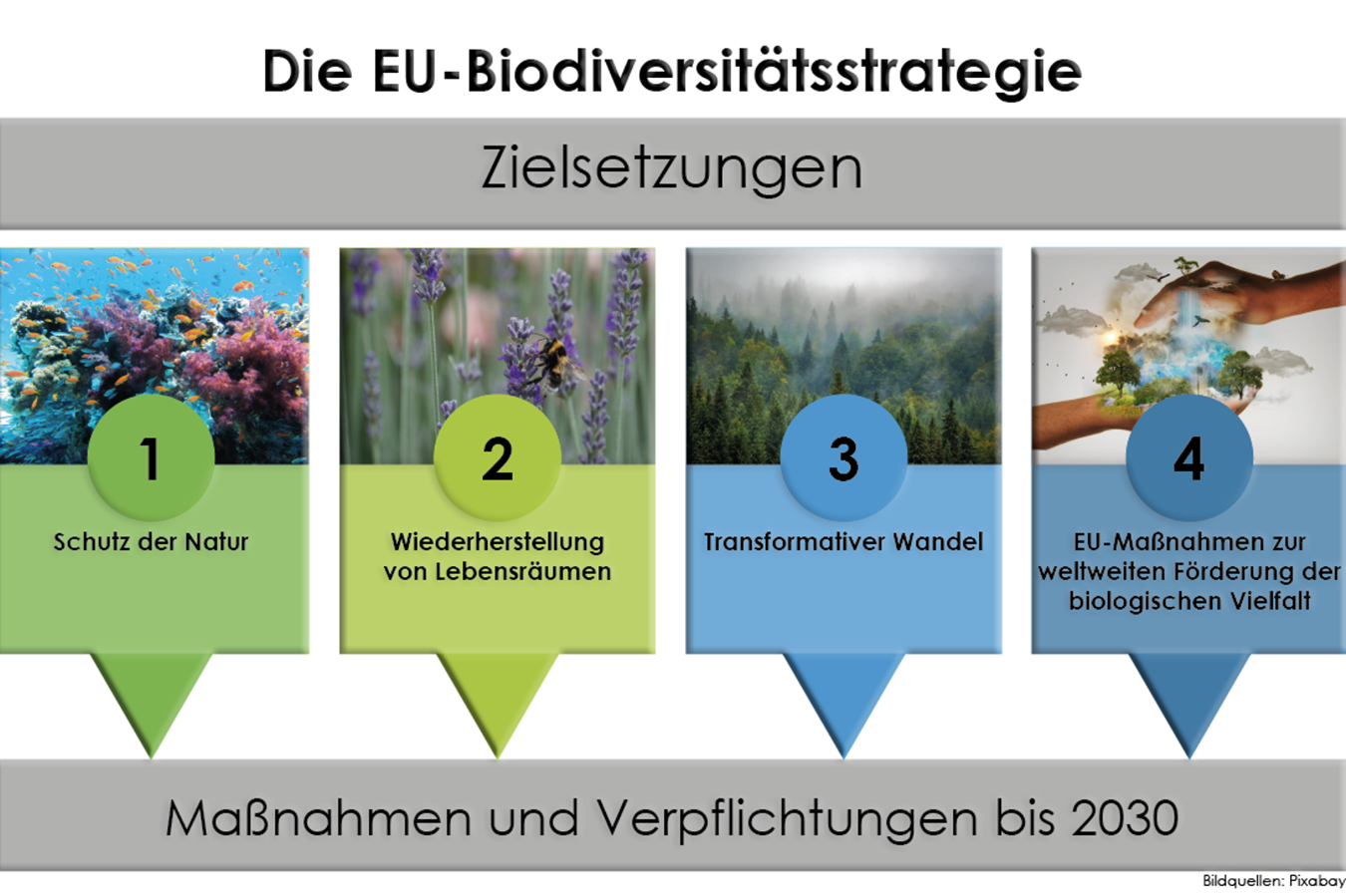 Die EU-Biodiversitätsstrategie

Zielsetzungen

1
Schutz der Natur

2
Wiederherstellung von Lebensräumen

3
Transformativer Wandel

4
EU-Maßnahmen zur weltweiten Förderung der biologischen Vielfalt

Maßnahmen und Verpflichtungen bis 2030

Bildquellen: Pixabay